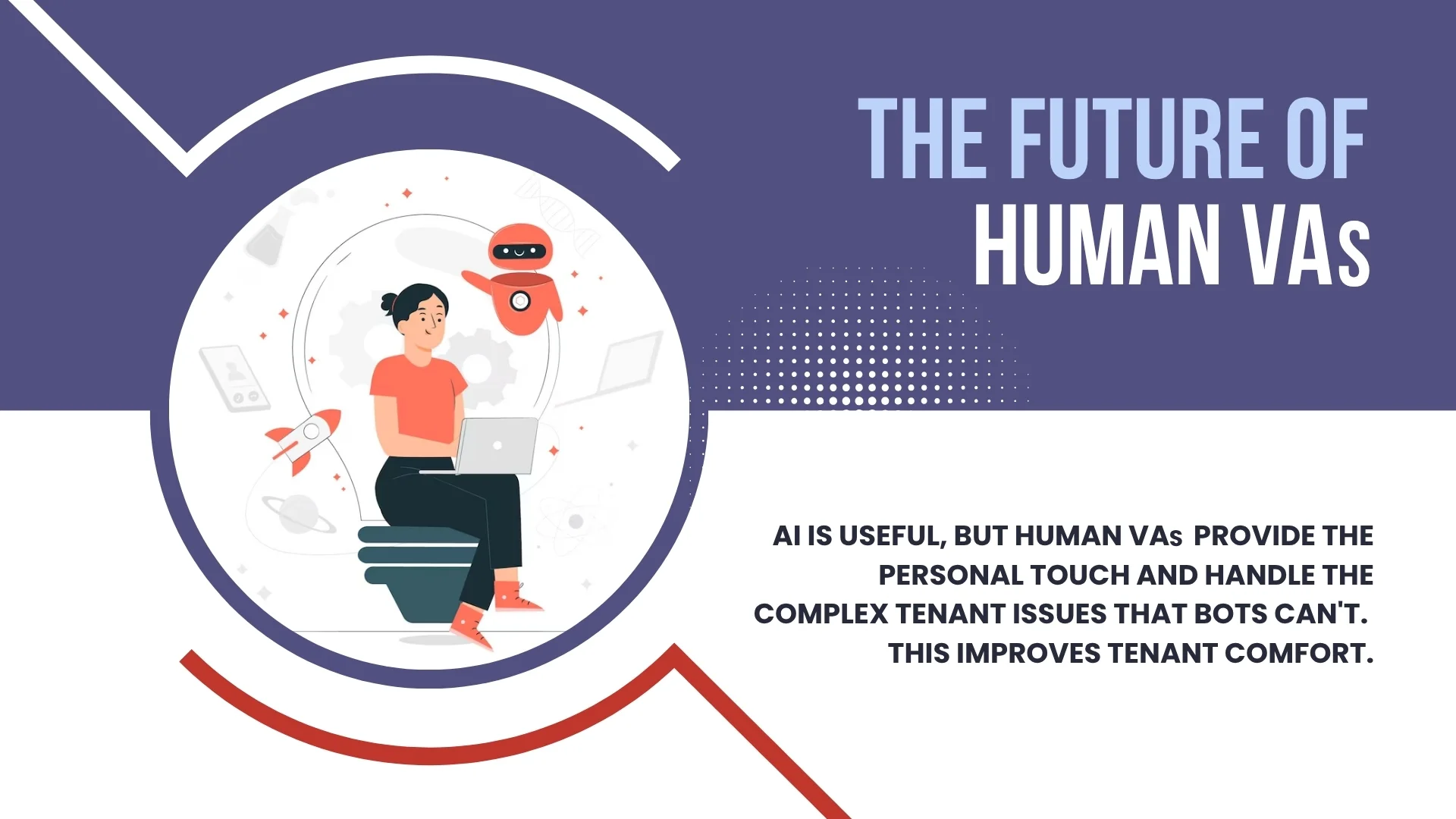 THE FUTURE OF HUMAN VAs

AI IS USEFUL, BUT HUMAN VAs PROVIDE THE PERSONAL TOUCH AND HANDLE THE COMPLEX TENANT ISSUES THAT BOTS CAN'T. THIS IMPROVES TENANT COMFORT.